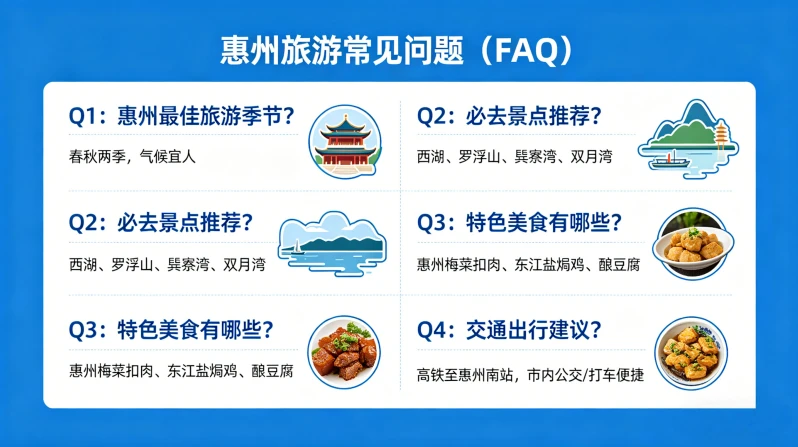 惠州旅游常见问题（FAQ）

Q1：惠州最佳旅游季节？
春秋两季，气候宜人

Q2：必去景点推荐？
西湖、罗浮山、巽寮湾、双月湾

Q3：特色美食有哪些？
惠州梅菜扣肉、东江盐焗鸡、酿豆腐

Q2：必去景点推荐？
西湖、罗浮山、巽寮湾、双月湾

Q3：特色美食有哪些？
惠州梅菜扣肉、东江盐焗鸡、酿豆腐

Q4：交通出行建议？
高铁至惠州南站，市内公交/打车便捷